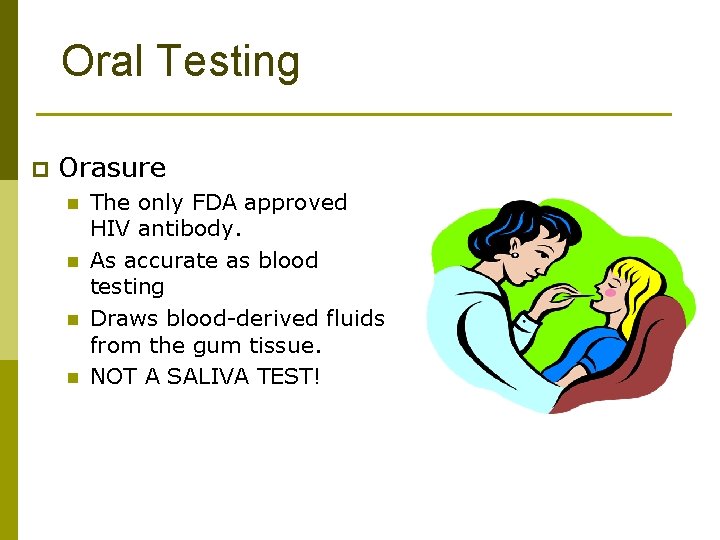 Oral Testing

Orasure

The only FDA approved HIV antibody.

As accurate as blood testing

Draws blood-derived fluids from the gum tissue.

NOT A SALIVA TEST!